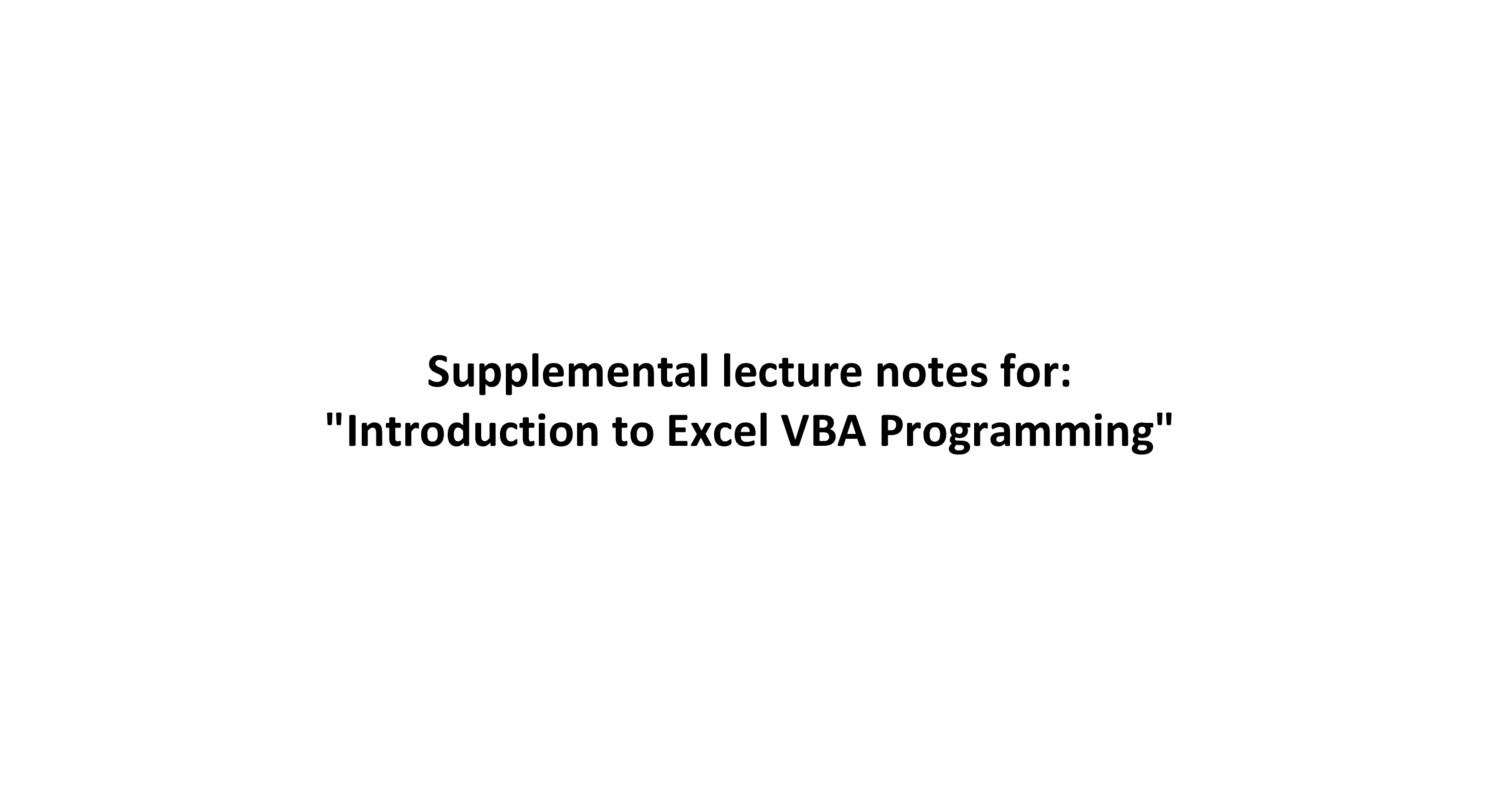 Supplemental lecture notes for:
"Introduction to Excel VBA Programming"